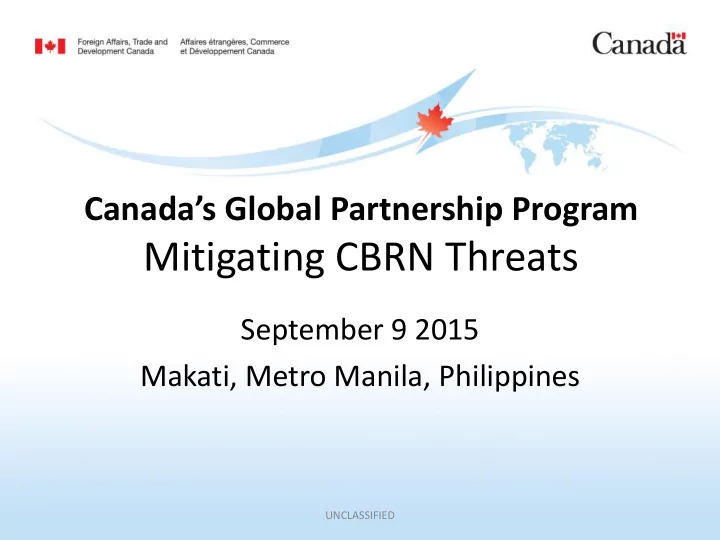 Foreign Affairs, Trade and Development Canada

Affaires étrangères, Commerce et Développement Canada

Canada

Canada's Global Partnership Program
Mitigating CBRN Threats

September 9 2015

Makati, Metro Manila, Philippines

UNCLASSIFIED